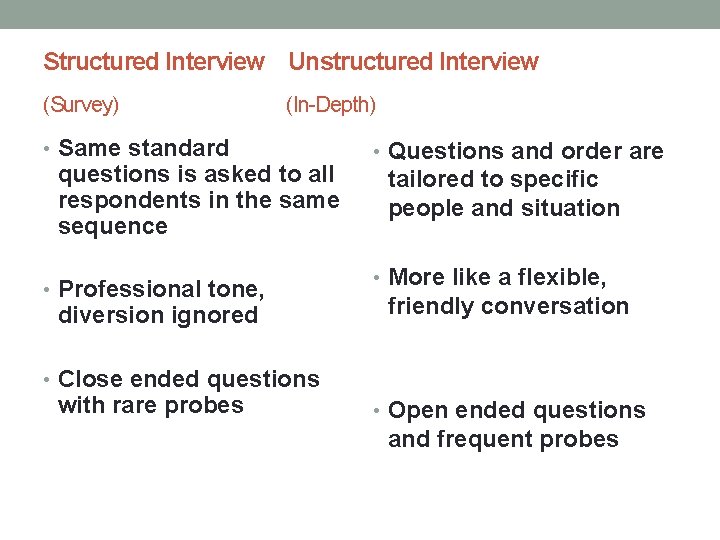 Structured Interview

(Survey)

• Same standard questions is asked to all respondents in the same sequence

• Professional tone, diversion ignored

• Close ended questions with rare probes

Unstructured Interview

(In-Depth)

• Questions and order are tailored to specific people and situation

• More like a flexible, friendly conversation

• Open ended questions and frequent probes